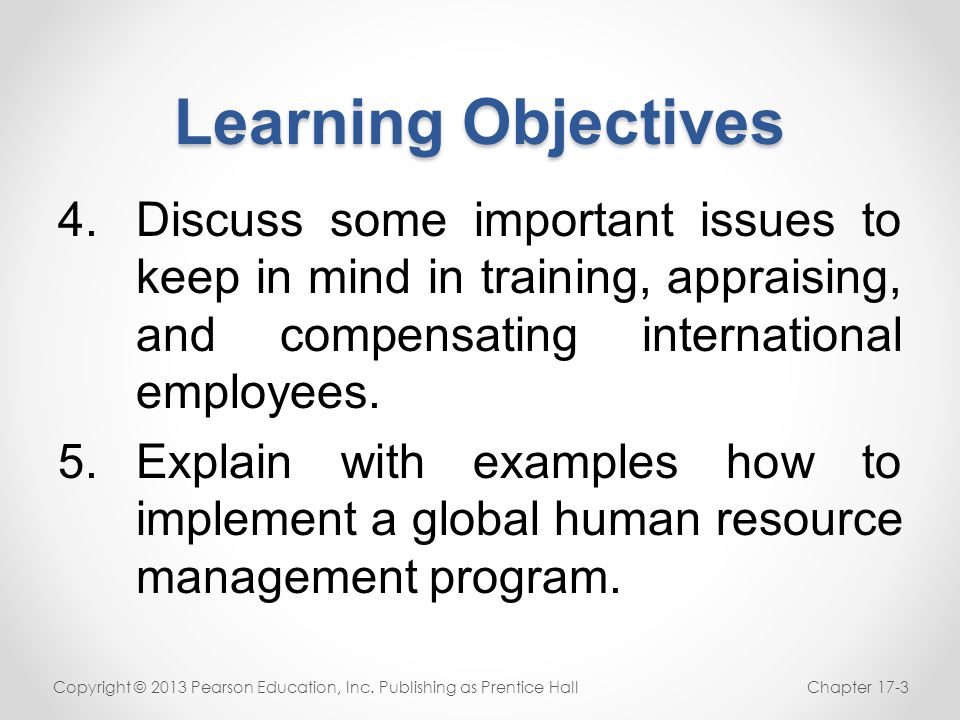 Learning Objectives

4. Discuss some important issues to keep in mind in training, appraising, and compensating international employees.

5. Explain with examples how to implement a global human resource management program.

Copyright © 2013 Pearson Education, Inc. Publishing as Prentice Hall

Chapter 17-3